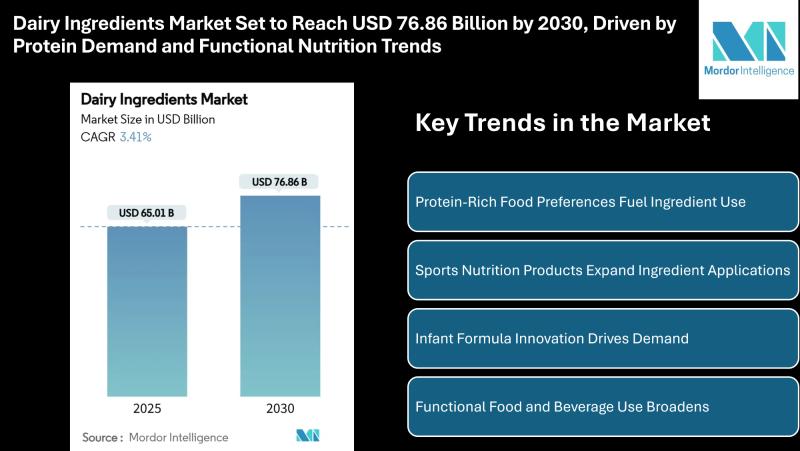 Dairy Ingredients Market Set to Reach USD 76.86 Billion by 2030, Driven by Protein Demand and Functional Nutrition Trends

Mordor Intelligence

Dairy Ingredients Market
Market Size in USD Billion
CAGR 3.41%

USD 65.01 B
USD 76.86 B

2025
2030

Source : Mordor Intelligence

Key Trends in the Market

Protein-Rich Food Preferences Fuel Ingredient Use

Sports Nutrition Products Expand Ingredient Applications

Infant Formula Innovation Drives Demand

Functional Food and Beverage Use Broadens